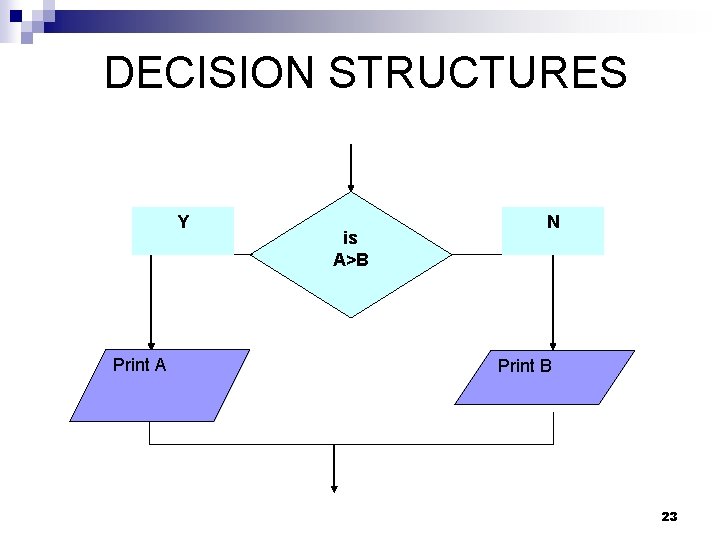 DECISION STRUCTURES

Y

is
A>B

N

Print A

Print B

23